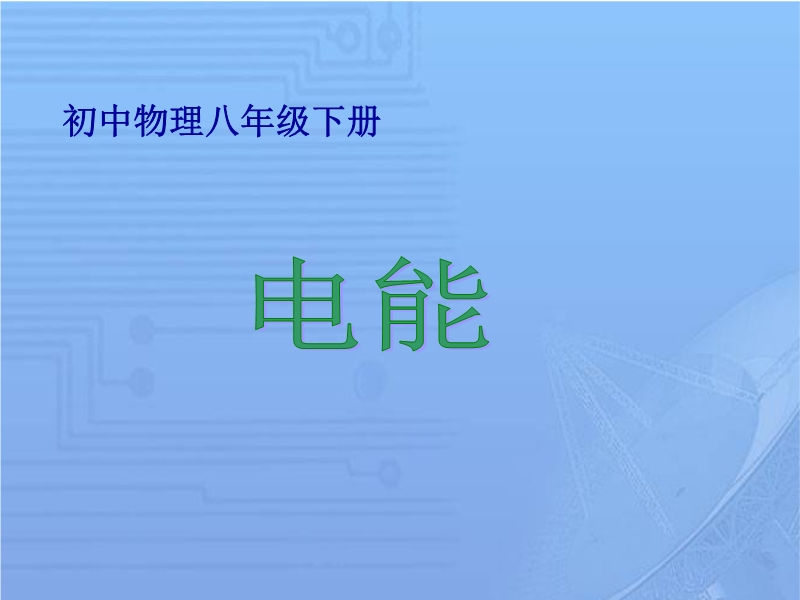 初中物理八年级下册

电能